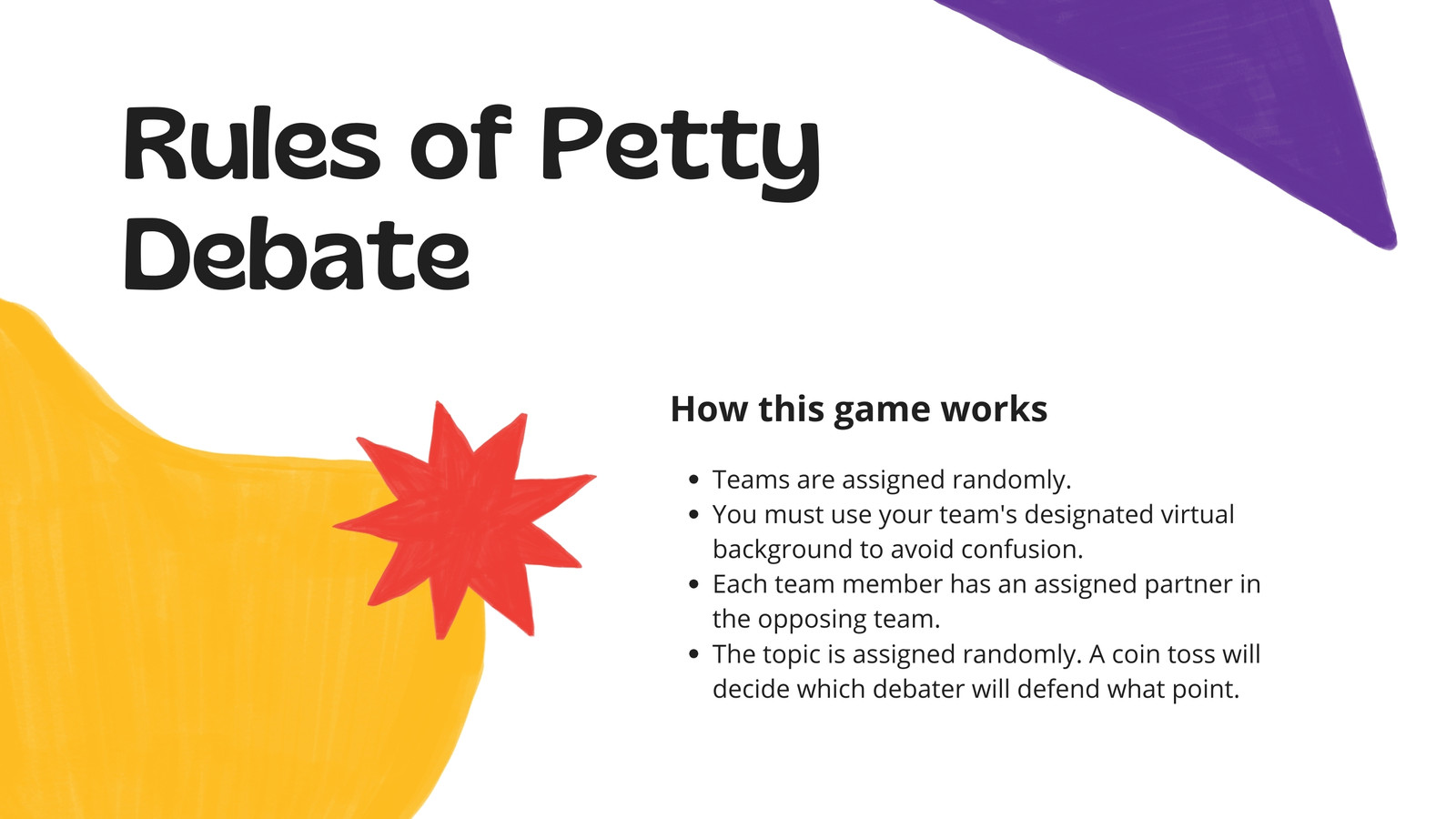 Rules of Petty Debate

How this game works

- Teams are assigned randomly.
- You must use your team's designated virtual background to avoid confusion.
- Each team member has an assigned partner in the opposing team.
- The topic is assigned randomly. A coin toss will decide which debater will defend what point.